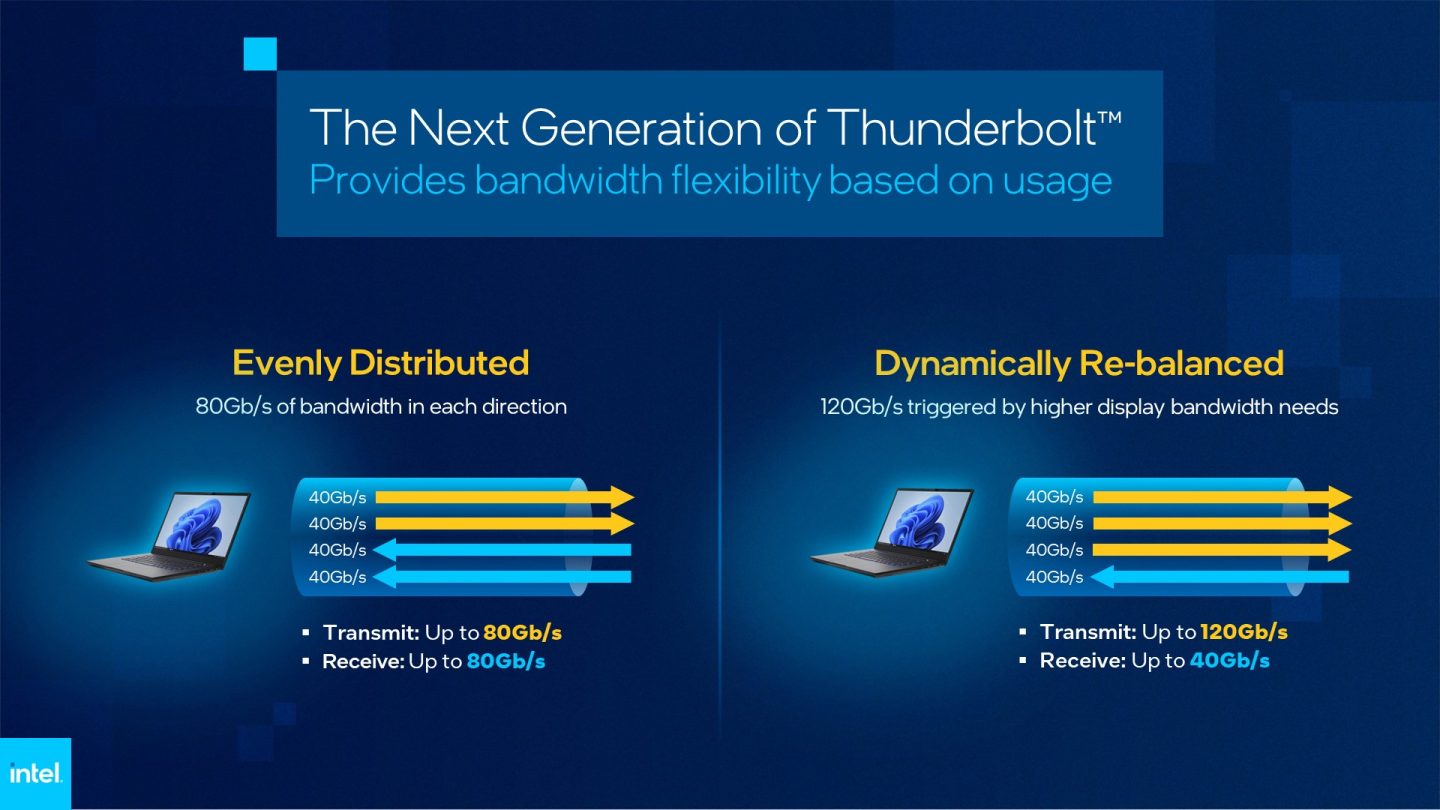 The Next Generation of Thunderbolt™
Provides bandwidth flexibility based on usage

Evenly Distributed
80Gb/s of bandwidth in each direction

40Gb/s
40Gb/s
40Gb/s
40Gb/s

▪ Transmit: Up to 80Gb/s
▪ Receive: Up to 80Gb/s

Dynamically Re-balanced
120Gb/s triggered by higher display bandwidth needs

40Gb/s
40Gb/s
40Gb/s
40Gb/s

▪ Transmit: Up to 120Gb/s
▪ Receive: Up to 40Gb/s

intel.